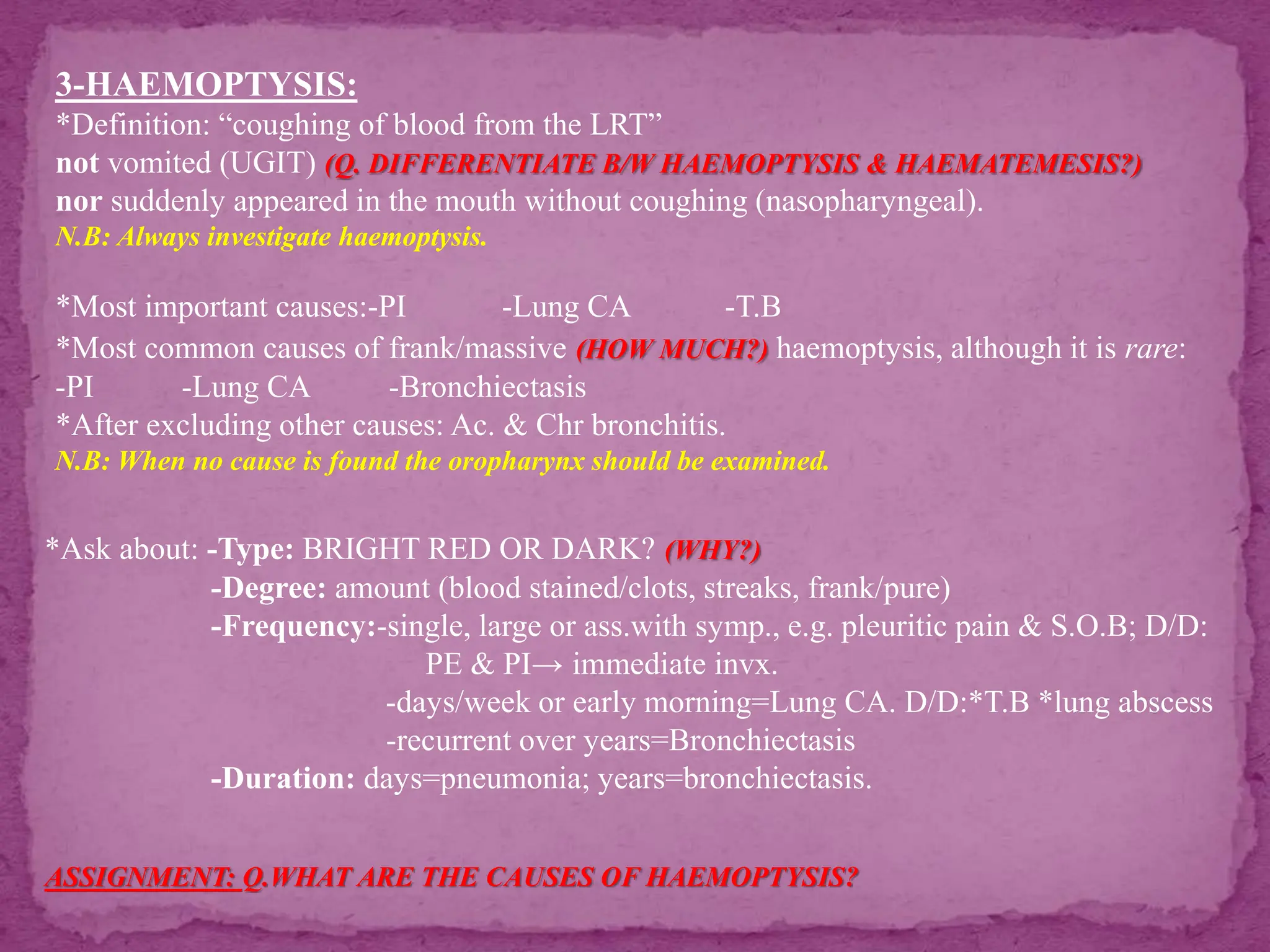 3-HAEMOPTYSIS:
*Definition: “coughing of blood from the LRT”
not vomited (UGIT) (Q. DIFFERENTIATE B/W HAEMOPTYSIS & HAEMATEMESIS?)
nor suddenly appeared in the mouth without coughing (nasopharyngeal).
N.B: Always investigate haemoptysis.

*Most important causes:-PI -Lung CA -T.B
*Most common causes of frank/massive (HOW MUCH?) haemoptysis, although it is rare:
-PI -Lung CA -Bronchiectasis
*After excluding other causes: Ac. & Chr bronchitis.
N.B: When no cause is found the oropharynx should be examined.

*Ask about: -Type: BRIGHT RED OR DARK? (WHY?)
-Degree: amount (blood stained/clots, streaks, frank/pure)
-Frequency:-single, large or ass.with symp., e.g. pleuritic pain & S.O.B; D/D: PE & PI→ immediate invx.
-days/week or early morning=Lung CA. D/D:*T.B *lung abscess
-recurrent over years=Bronchiectasis
-Duration: days=pneumonia; years=bronchiectasis.

ASSIGNMENT: Q.WHAT ARE THE CAUSES OF HAEMOPTYSIS?